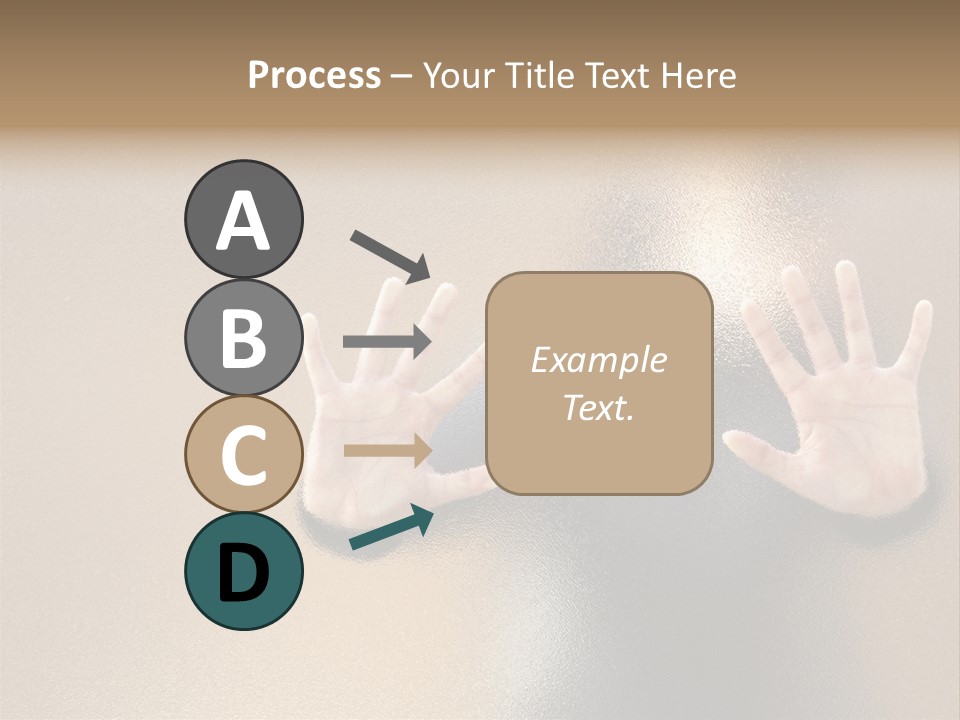 Process – Your Title Text Here

A

B

C

D

Example Text.